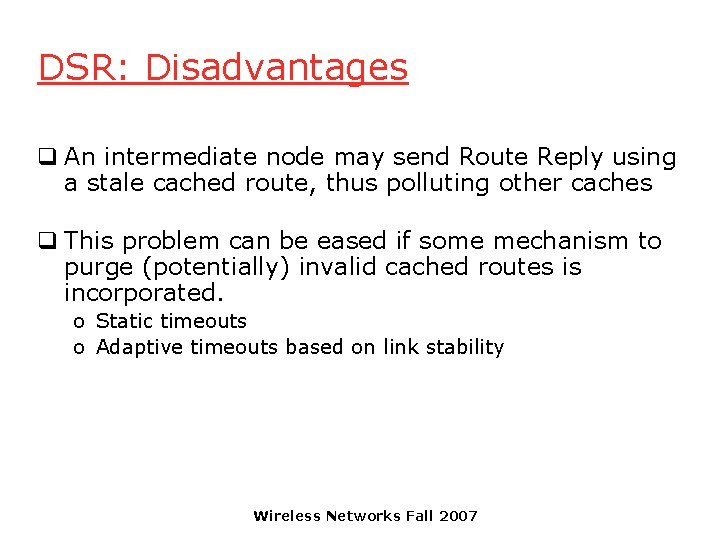 DSR: Disadvantages

❑ An intermediate node may send Route Reply using a stale cached route, thus polluting other caches

❑ This problem can be eased if some mechanism to purge (potentially) invalid cached routes is incorporated.
o Static timeouts
o Adaptive timeouts based on link stability

Wireless Networks Fall 2007